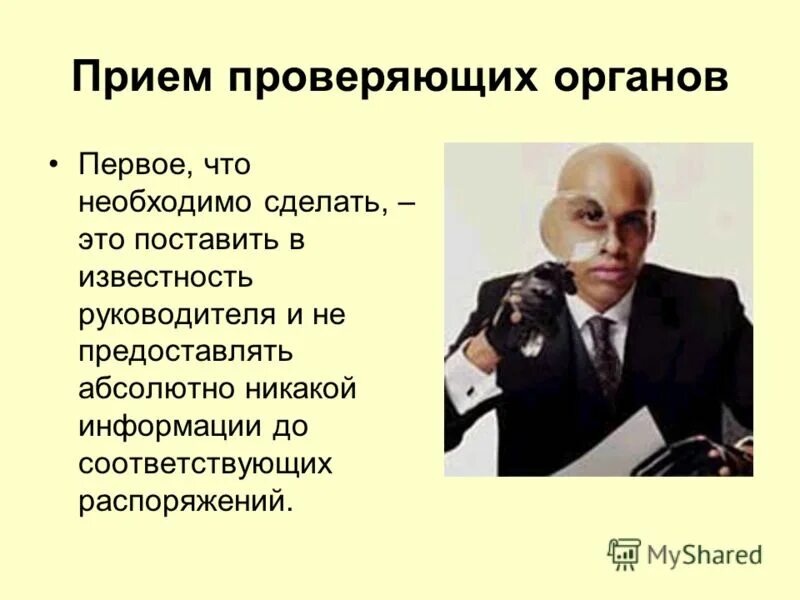 Прием проверяющих органов

• Первое, что необходимо сделать, – это поставить в известность руководителя и не предоставлять абсолютно никакой информации до соответствующих распоряжений.

MyShared